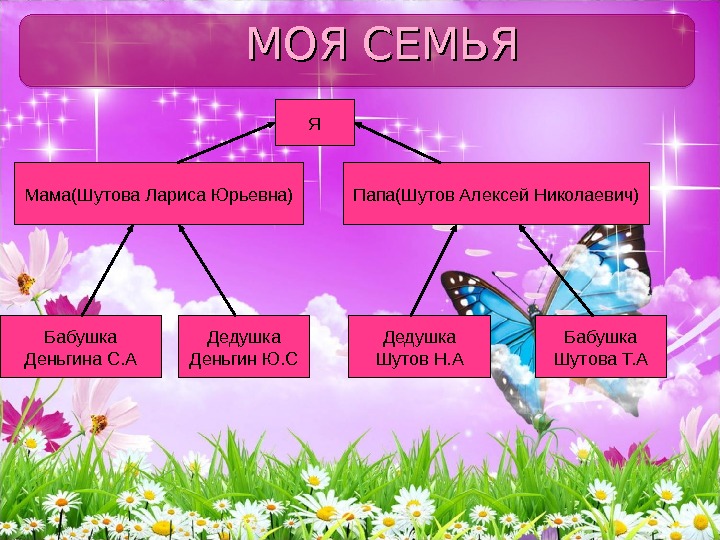 МОЯ СЕМЬЯ

Я

Мама(Шутова Лариса Юрьевна)

Папа(Шутов Алексей Николаевич)

Бабушка Деньгина С.А

Дедушка Деньгин Ю.С

Дедушка Шутов Н.А

Бабушка Шутова Т.А